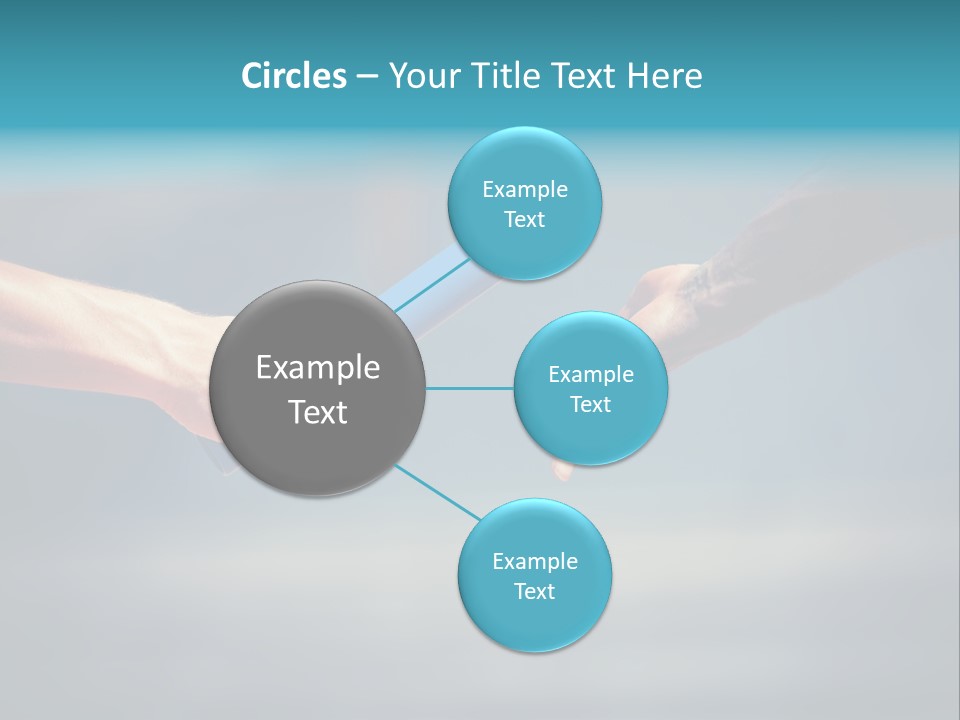 Circles – Your Title Text Here

Example Text

Example Text

Example Text

Example Text